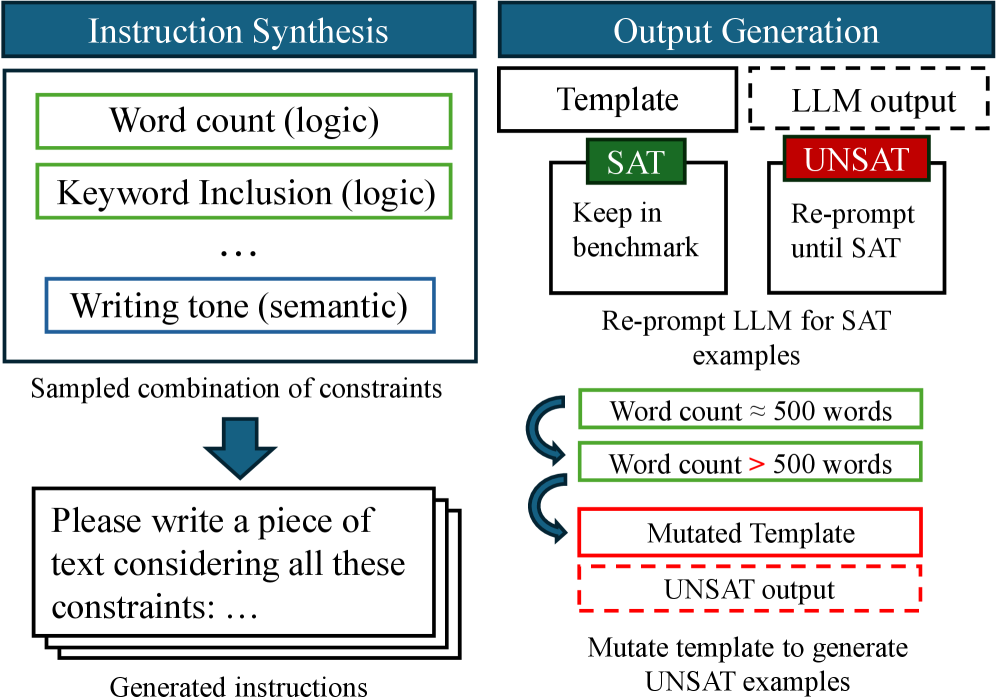 Instruction Synthesis

Word count (logic)

Keyword Inclusion (logic)

…

Writing tone (semantic)

Sampled combination of constraints

Please write a piece of text considering all these constraints: …

Generated instructions

Output Generation

Template

LLM output

SAT

Keep in benchmark

UNSAT

Re-prompt until SAT

Re-prompt LLM for SAT examples

Word count ≈ 500 words

Word count > 500 words

Mutated Template

UNSAT output

Mutate template to generate UNSAT examples